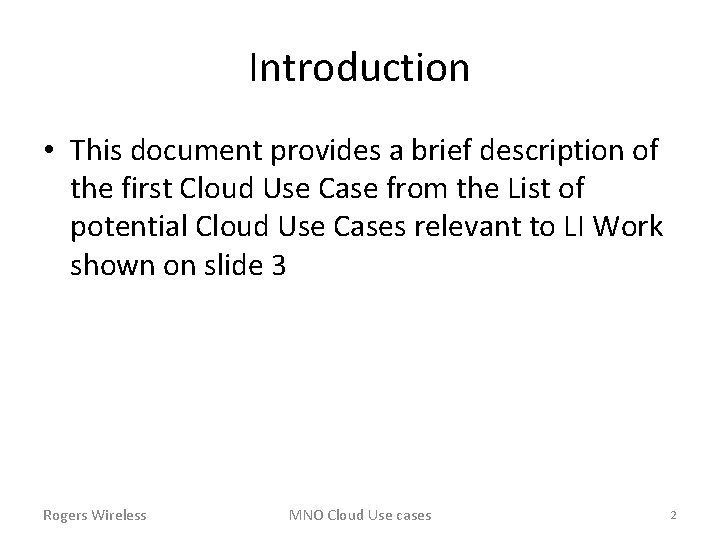 Introduction

• This document provides a brief description of the first Cloud Use Case from the List of potential Cloud Use Cases relevant to LI Work shown on slide 3

Rogers Wireless

MNO Cloud Use cases

2